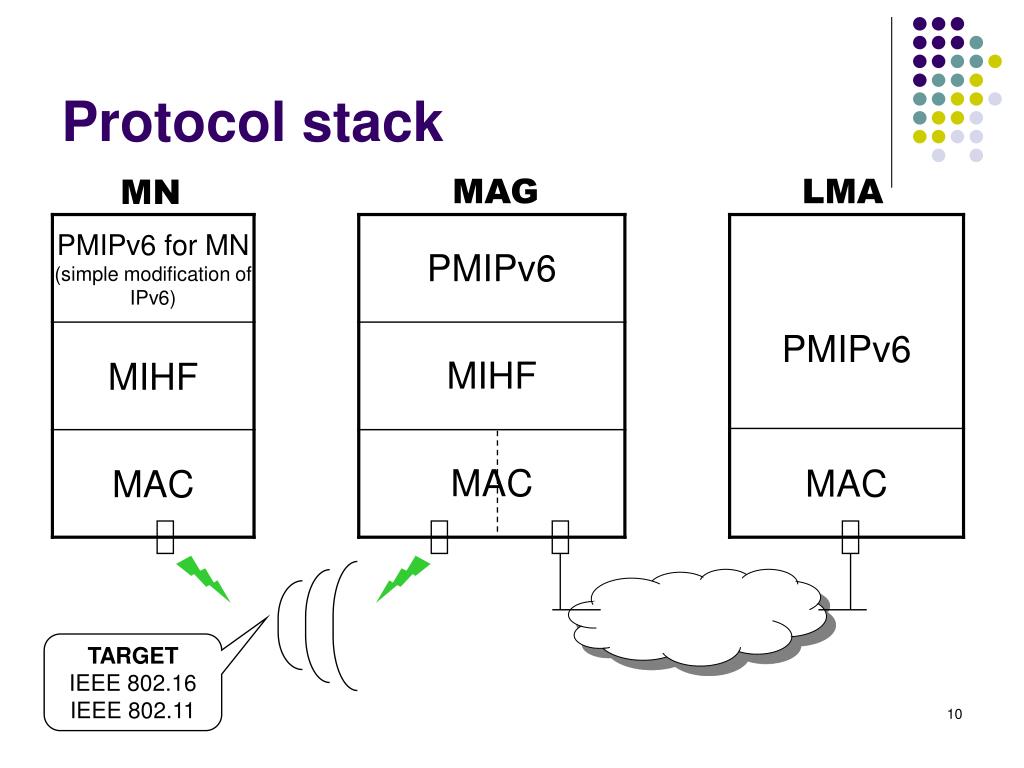 Protocol stack

MN

PMIPv6 for MN
(simple modification of IPv6)

MIHF

MAC

MAG

PMIPv6

MIHF

MAC

LMA

PMIPv6

MAC

TARGET
IEEE 802.16
IEEE 802.11

10